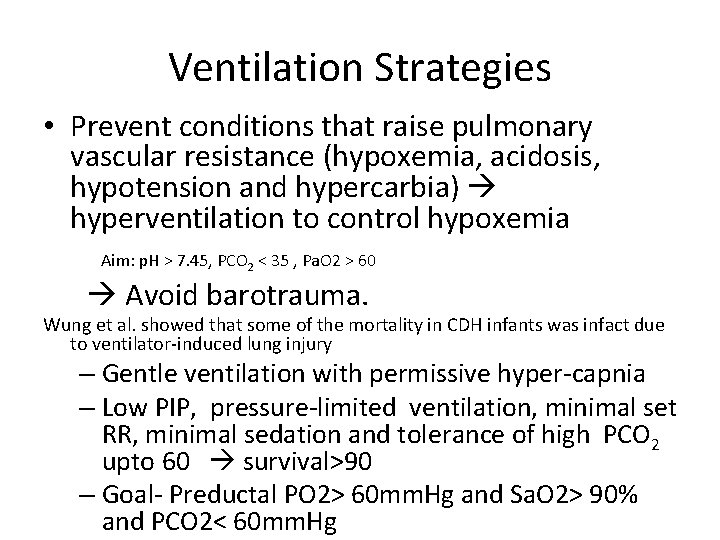 Ventilation Strategies

• Prevent conditions that raise pulmonary vascular resistance (hypoxemia, acidosis, hypotension and hypercarbia) → hyperventilation to control hypoxemia

Aim: pH > 7.45, $PCO_2$ < 35 , PaO2 > 60

→ Avoid barotrauma.

Wung et al. showed that some of the mortality in CDH infants was infact due to ventilator-induced lung injury

– Gentle ventilation with permissive hyper-capnia

– Low PIP, pressure-limited ventilation, minimal set RR, minimal sedation and tolerance of high $PCO_2$ upto 60 → survival>90

– Goal- Preductal PO2> 60mmHg and SaO2> 90% and PCO2< 60mmHg